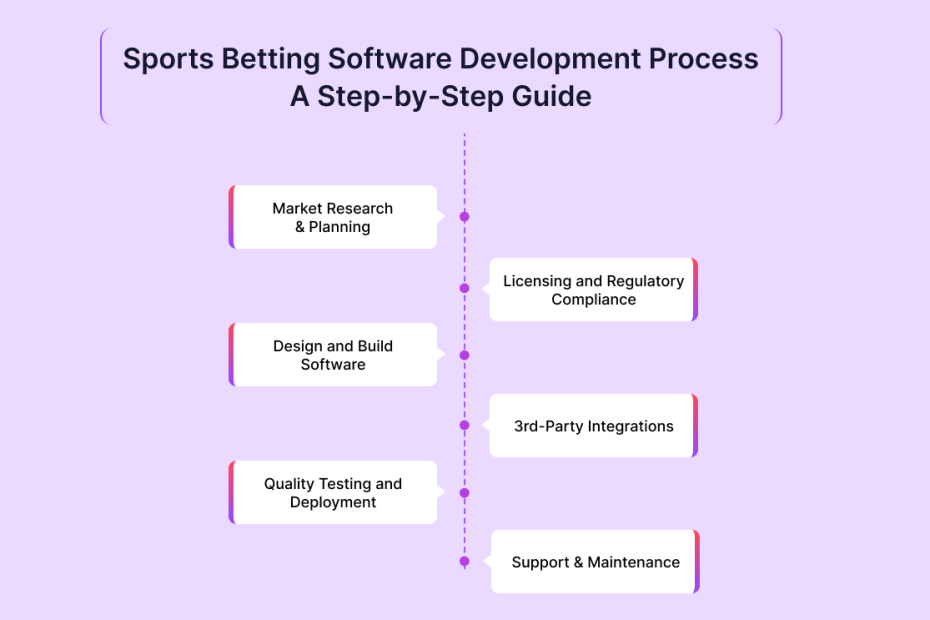 Sports Betting Software Development Process
A Step-by-Step Guide

Market Research & Planning

Licensing and Regulatory Compliance

Design and Build Software

3rd-Party Integrations

Quality Testing and Deployment

Support & Maintenance